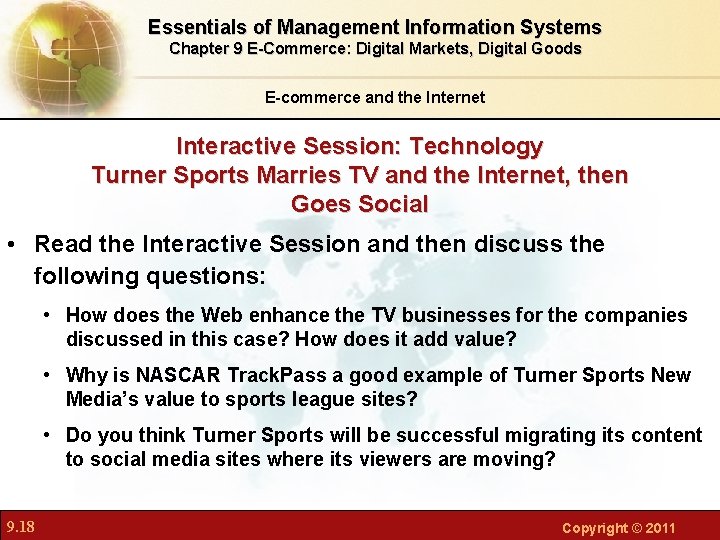 Essentials of Management Information Systems
Chapter 9 E-Commerce: Digital Markets, Digital Goods

E-commerce and the Internet

Interactive Session: Technology
Turner Sports Marries TV and the Internet, then Goes Social

• Read the Interactive Session and then discuss the following questions:

• How does the Web enhance the TV businesses for the companies discussed in this case? How does it add value?

• Why is NASCAR TrackPass a good example of Turner Sports New Media's value to sports league sites?

• Do you think Turner Sports will be successful migrating its content to social media sites where its viewers are moving?

9.18

Copyright © 2011